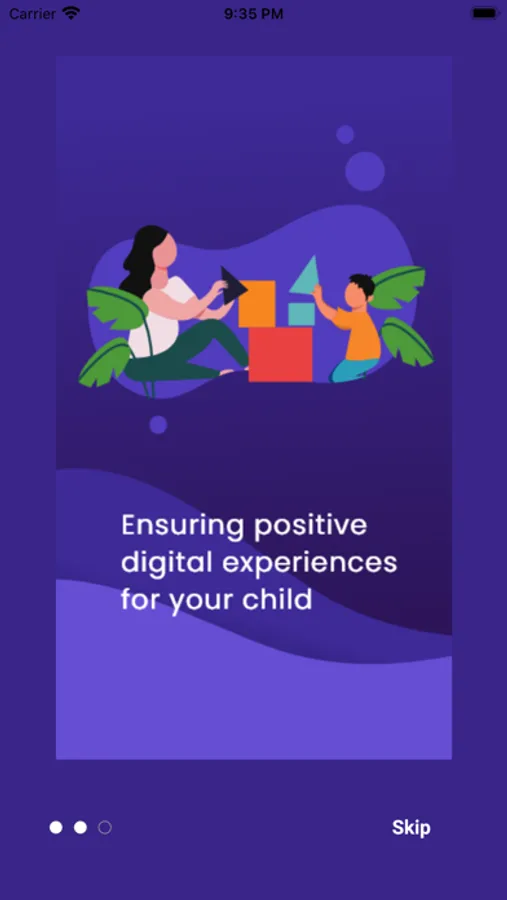 Carrier
9:35 PM

Ensuring positive digital experiences for your child

Skip